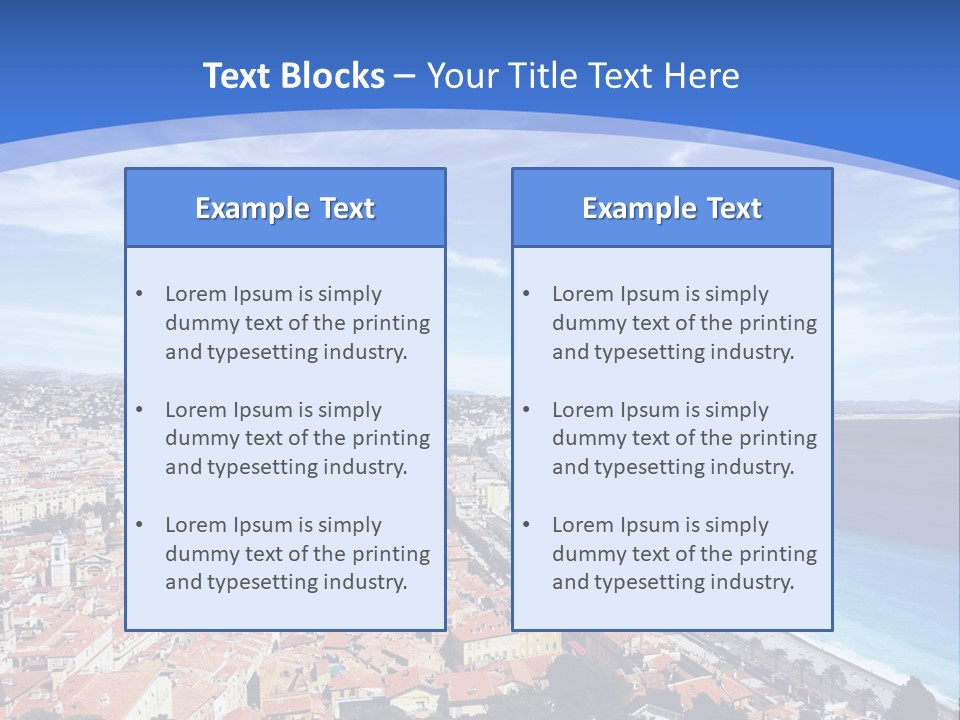 Text Blocks – Your Title Text Here

Example Text

• Lorem Ipsum is simply dummy text of the printing and typesetting industry.

• Lorem Ipsum is simply dummy text of the printing and typesetting industry.

• Lorem Ipsum is simply dummy text of the printing and typesetting industry.

Example Text

• Lorem Ipsum is simply dummy text of the printing and typesetting industry.

• Lorem Ipsum is simply dummy text of the printing and typesetting industry.

• Lorem Ipsum is simply dummy text of the printing and typesetting industry.